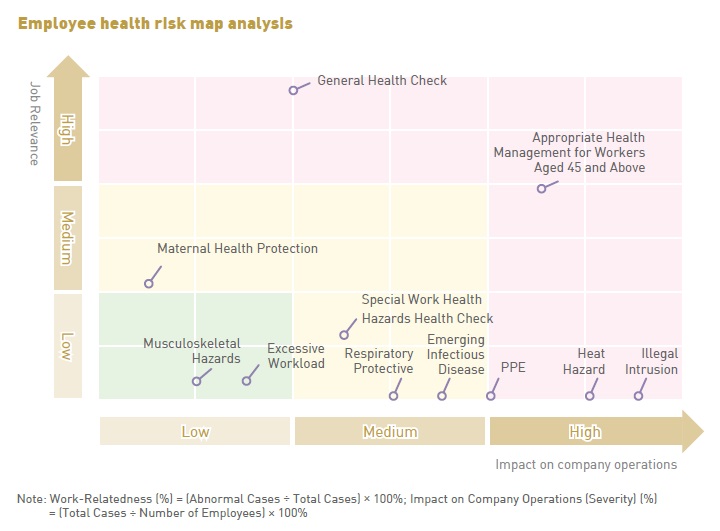 Employee health risk map analysis

Job Relevance

High

Medium

Low

General Health Check

Appropriate Health Management for Workers Aged 45 and Above

Maternal Health Protection

Special Work Health Hazards Health Check

Musculoskeletal Hazards

Excessive Workload

Respiratory Protective

Emerging Infectious Disease

PPE

Heat Hazard

Illegal Intrusion

Low

Medium

High

Impact on company operations

Note: Work-Relatedness (%) = (Abnormal Cases ÷ Total Cases) × 100%; Impact on Company Operations (Severity) (%) = (Total Cases ÷ Number of Employees) × 100%